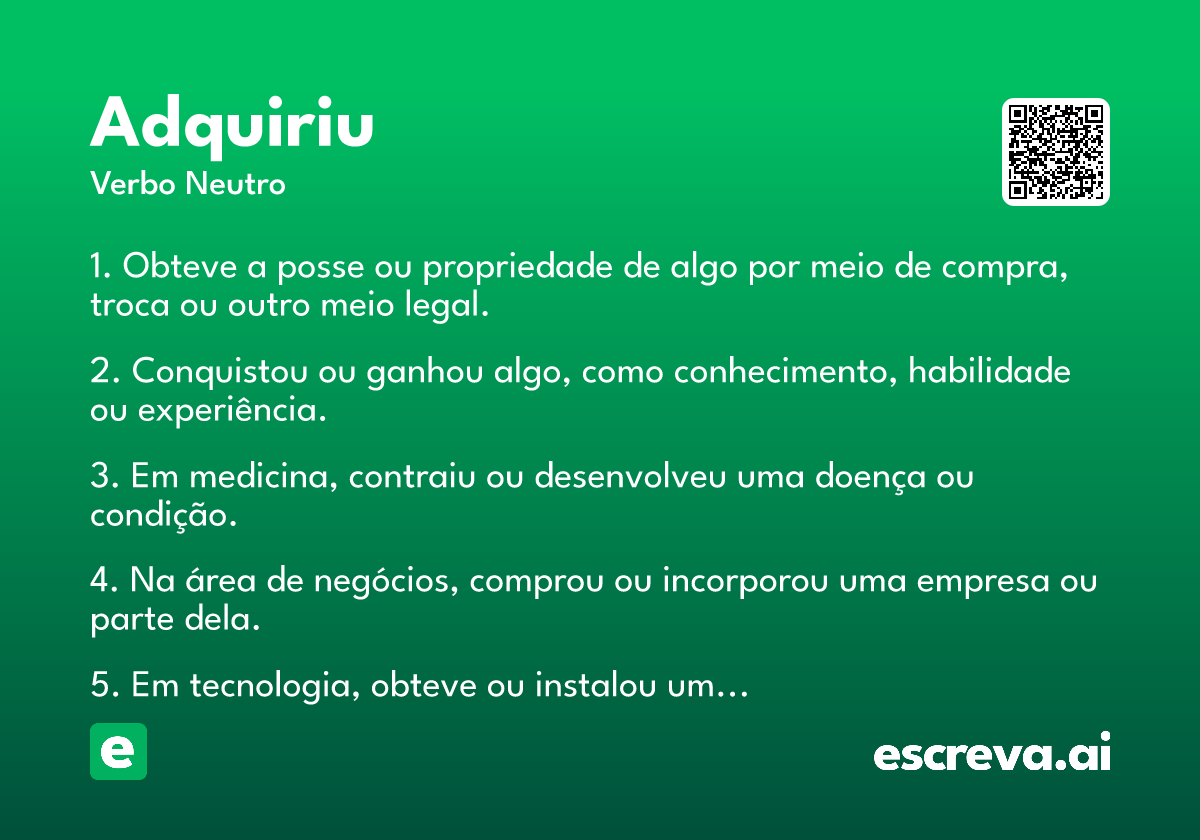 Adquiriu
Verbo Neutro

1. Obteve a posse ou propriedade de algo por meio de compra, troca ou outro meio legal.

2. Conquistou ou ganhou algo, como conhecimento, habilidade ou experiência.

3. Em medicina, contraiu ou desenvolveu uma doença ou condição.

4. Na área de negócios, comprou ou incorporou uma empresa ou parte dela.

5. Em tecnologia, obteve ou instalou um...

e

escreva.ai